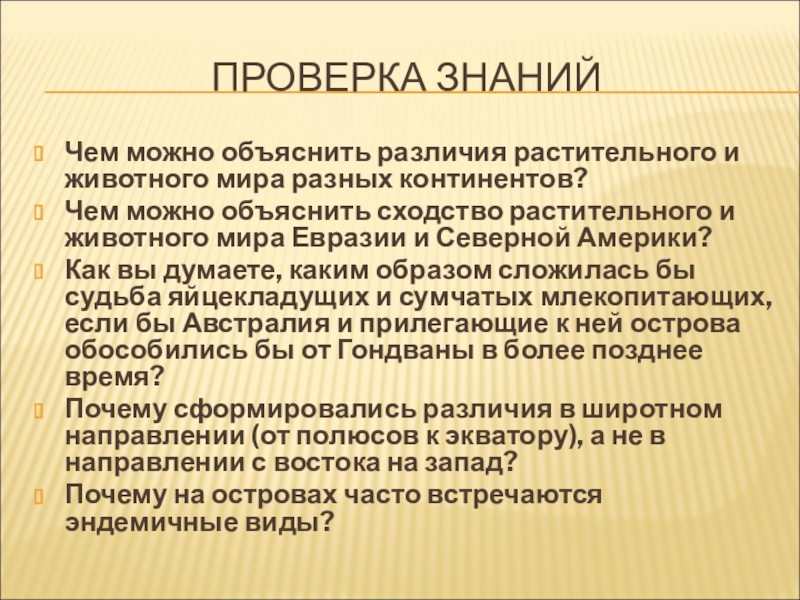 ПРОВЕРКА ЗНАНИЙ

Чем можно объяснить различия растительного и животного мира разных континентов?

Чем можно объяснить сходство растительного и животного мира Евразии и Северной Америки?

Как вы думаете, каким образом сложилась бы судьба яйцекладущих и сумчатых млекопитающих, если бы Австралия и прилегающие к ней острова обособились бы от Гондваны в более позднее время?

Почему сформировались различия в широтном направлении (от полюсов к экватору), а не в направлении с востока на запад?

Почему на островах часто встречаются эндемичные виды?